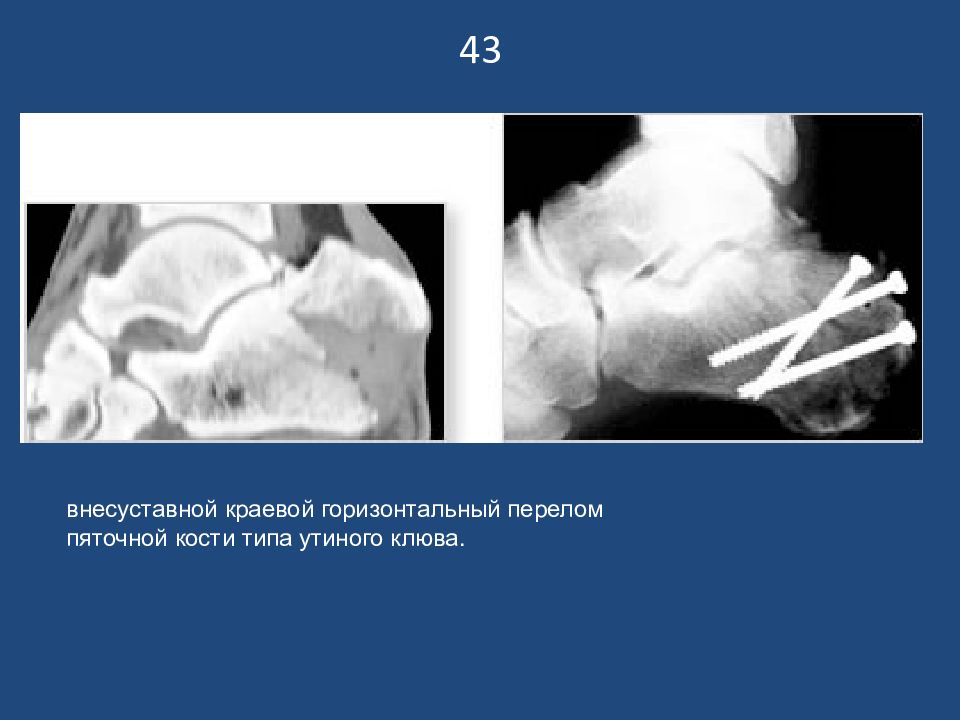 43

внесуставной краевой горизонтальный перелом пяточной кости типа утиного клюва.